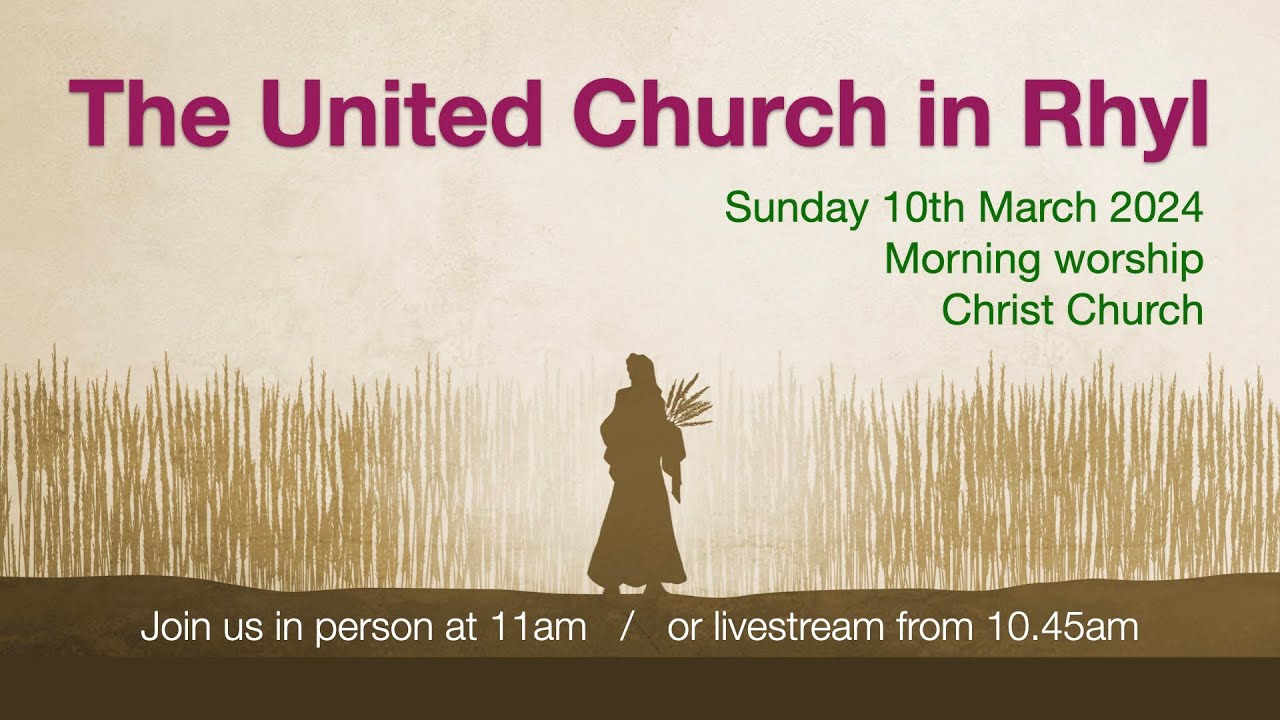 The United Church in Rhyl

Sunday 10th March 2024
Morning worship
Christ Church

Join us in person at 11am / or livestream from 10.45am